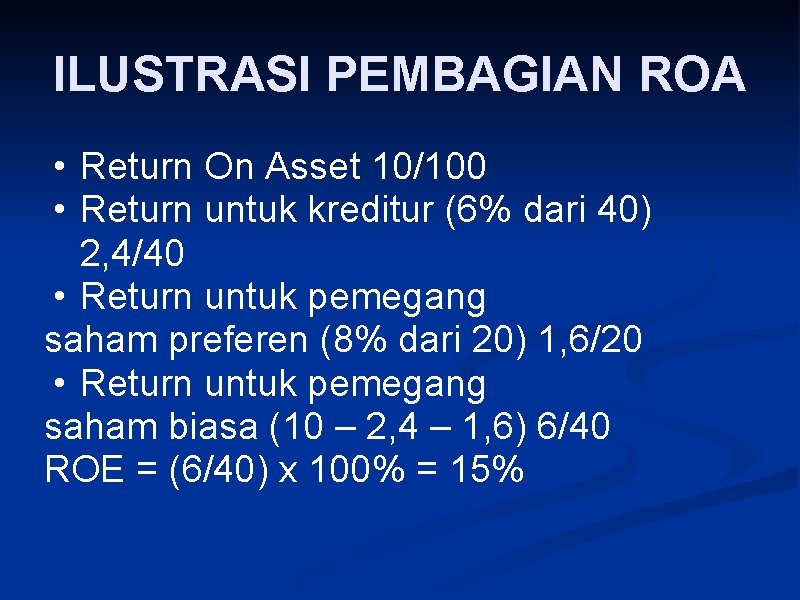 ILUSTRASI PEMBAGIAN ROA

• Return On Asset 10/100
• Return untuk kreditur (6% dari 40) 2,4/40
• Return untuk pemegang
saham preferen (8% dari 20) 1,6/20
• Return untuk pemegang
saham biasa (10 – 2,4 – 1,6) 6/40
ROE = (6/40) x 100% = 15%